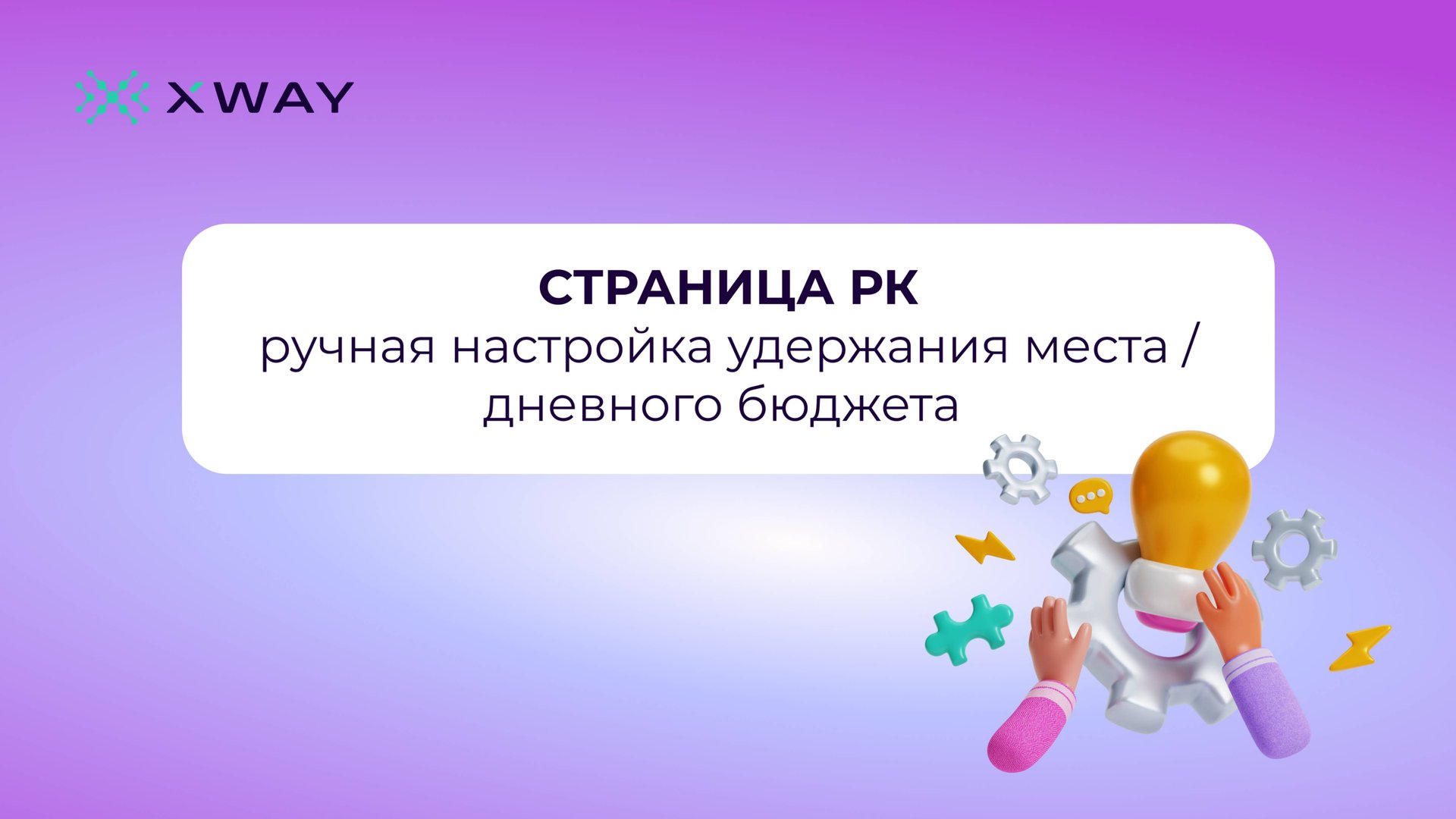 XWAY

СТРАНИЦА РК
ручная настройка удержания места / дневного бюджета